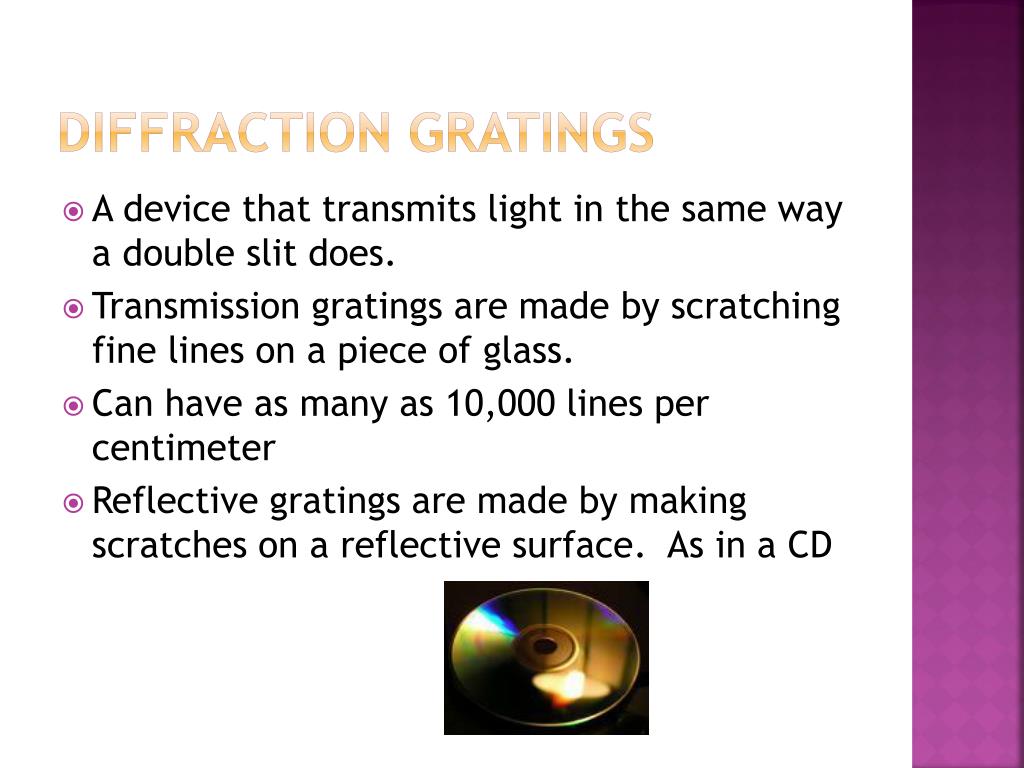 DIFFRACTION GRATINGS

A device that transmits light in the same way a double slit does.

Transmission gratings are made by scratching fine lines on a piece of glass.

Can have as many as 10,000 lines per centimeter

Reflective gratings are made by making scratches on a reflective surface.  As in a CD